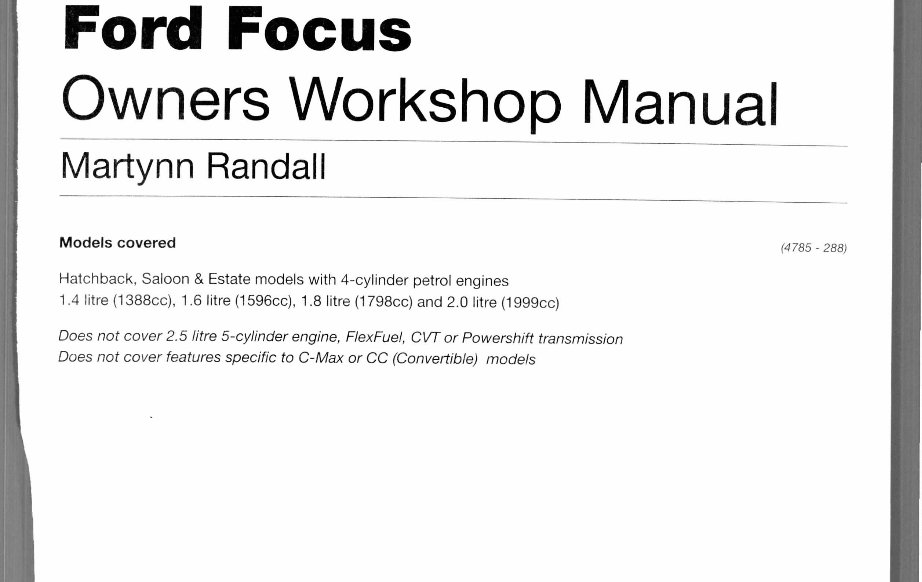 Ford Focus
Owners Workshop Manual

Martynn Randall

Models covered

(4785 - 288)

Hatchback, Saloon & Estate models with 4-cylinder petrol engines
1.4 litre (1388cc), 1.6 litre (1596cc), 1.8 litre (1798cc) and 2.0 litre (1999cc)

Does not cover 2.5 litre 5-cylinder engine, FlexFuel, CVT or Powershift transmission
Does not cover features specific to C-Max or CC (Convertible) models